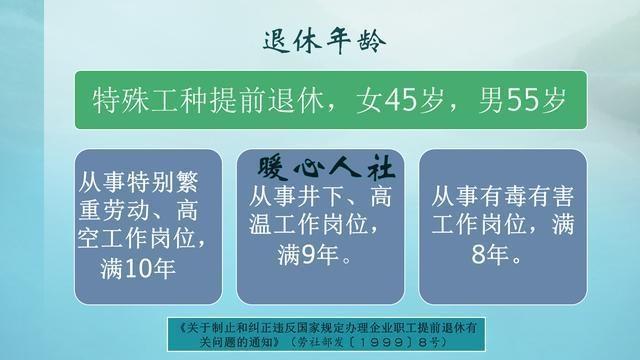 退休年龄

特殊工种提前退休，女45岁，男55岁

从事特别繁重劳动、高空工作岗位，满10年

暖心人社

从事井下、高温工作岗位，满9年。

从事有毒有害工作岗位，满8年。

《关于制止和纠正违反国家规定办理企业职工提前退休有关问题的通知》（劳社部发〔1999〕8号）